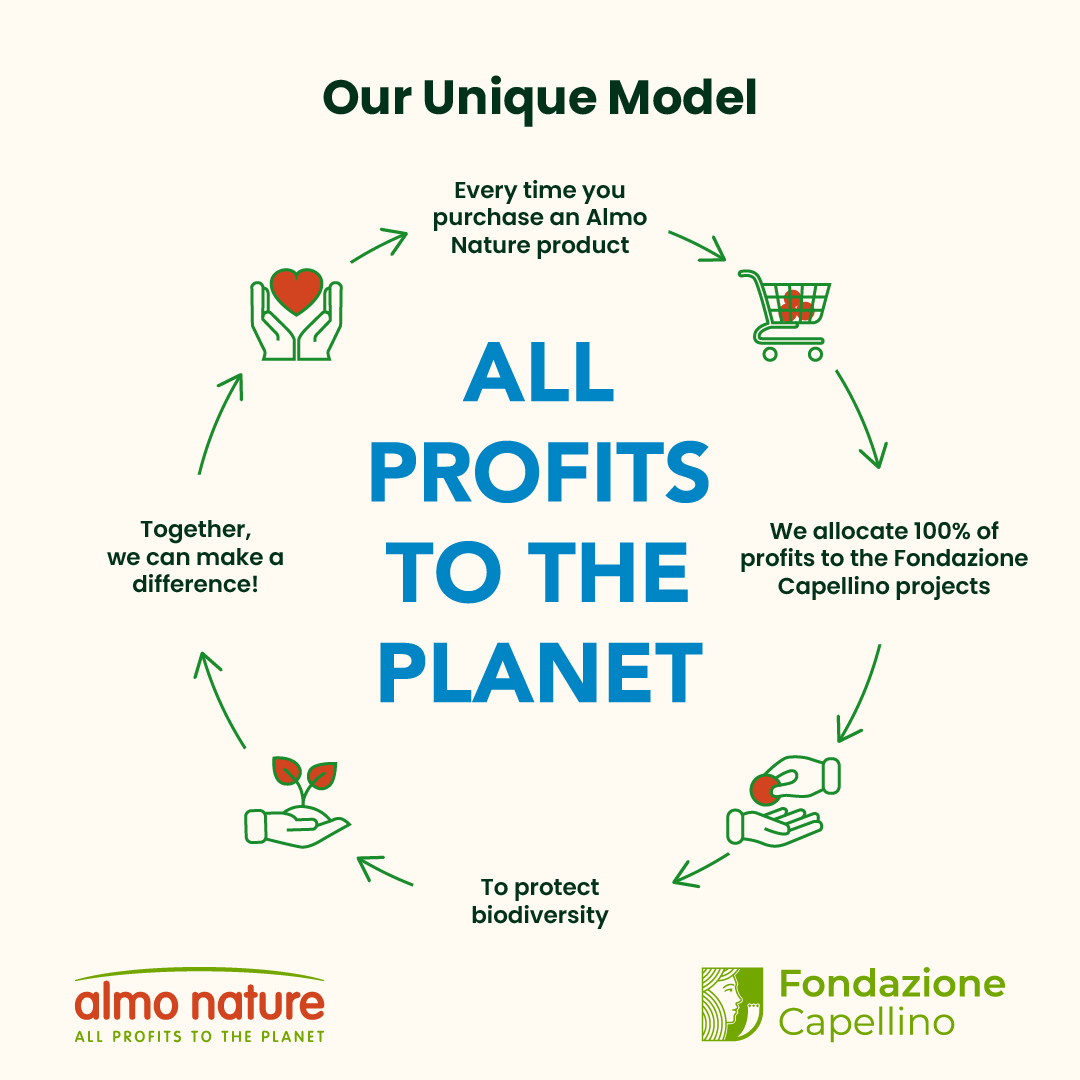 Our Unique Model

Every time you purchase an Almo Nature product

We allocate 100% of profits to the Fondazione Capellino projects

To protect biodiversity

Together, we can make a difference!

ALL PROFITS TO THE PLANET

almo nature
ALL PROFITS TO THE PLANET

Fondazione
Capellino